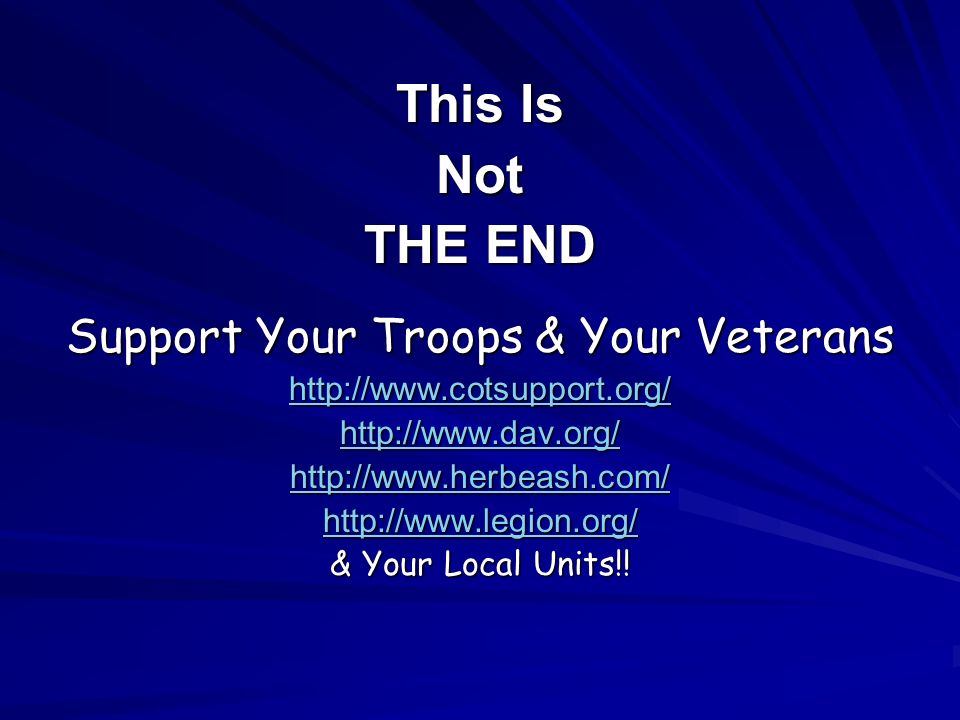 This Is
Not
THE END

Support Your Troops & Your Veterans

http://www.cotsupport.org/
http://www.dav.org/
http://www.herbeash.com/
http://www.legion.org/
& Your Local Units!!